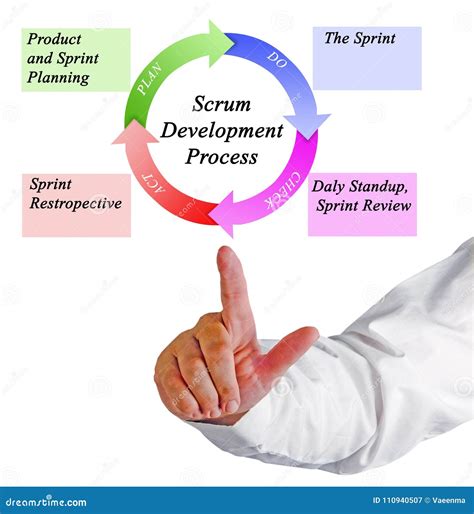 Product and Sprint Planning

The Sprint

PLAN

DO

Scrum Development Process

CHECK

ACT

Sprint Restropective

Daly Standup, Sprint Review

dreamstime.com

ID 110940507 © Vaeenma